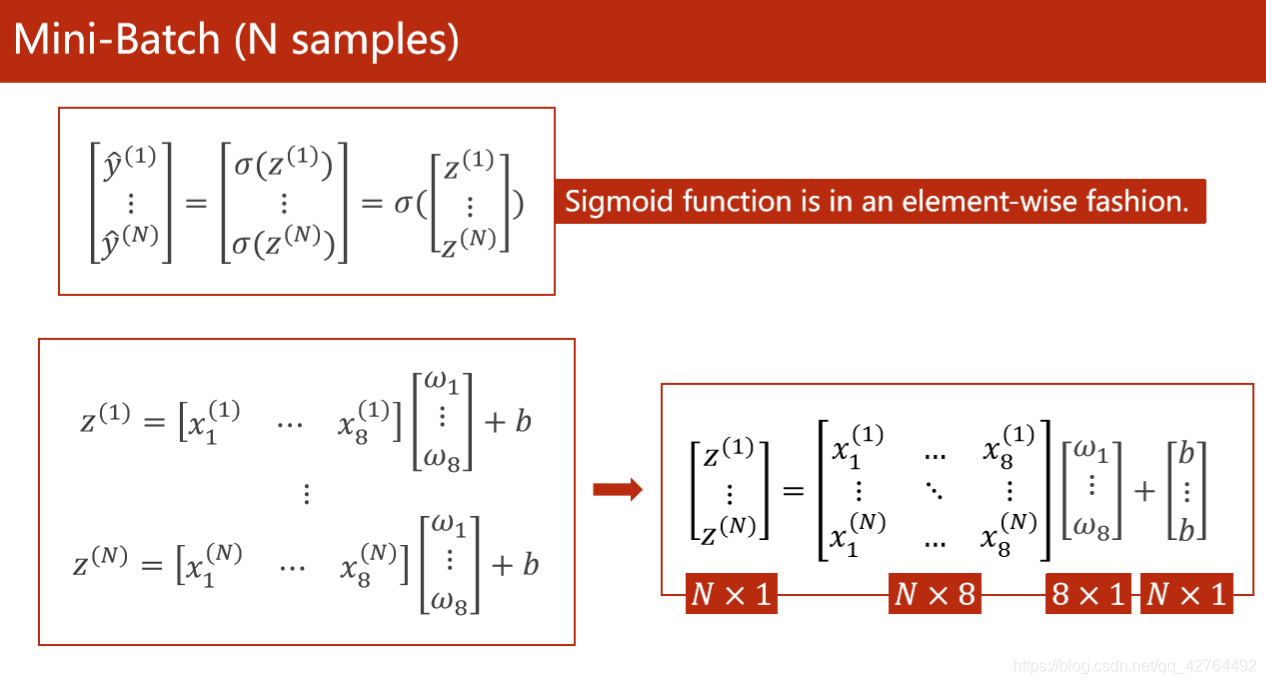 Mini-Batch (N samples)

$\begin{bmatrix} \hat{y}^{(1)} \\ \vdots \\ \hat{y}^{(N)} \end{bmatrix} = \begin{bmatrix} \sigma(z^{(1)}) \\ \vdots \\ \sigma(z^{(N)}) \end{bmatrix} = \sigma(\begin{bmatrix} z^{(1)} \\ \vdots \\ z^{(N)} \end{bmatrix})$

Sigmoid function is in an element-wise fashion.

$z^{(1)} = \begin{bmatrix} x_1^{(1)} & \cdots & x_8^{(1)} \end{bmatrix} \begin{bmatrix} \omega_1 \\ \vdots \\ \omega_8 \end{bmatrix} + b$

$\vdots$

$z^{(N)} = \begin{bmatrix} x_1^{(N)} & \cdots & x_8^{(N)} \end{bmatrix} \begin{bmatrix} \omega_1 \\ \vdots \\ \omega_8 \end{bmatrix} + b$

$\begin{bmatrix} z^{(1)} \\ \vdots \\ z^{(N)} \end{bmatrix} = \begin{bmatrix} x_1^{(1)} & \dots & x_8^{(1)} \\ \vdots & \ddots & \vdots \\ x_1^{(N)} & \dots & x_8^{(N)} \end{bmatrix} \begin{bmatrix} \omega_1 \\ \vdots \\ \omega_8 \end{bmatrix} + \begin{bmatrix} b \\ \vdots \\ b \end{bmatrix}$

$N \times 1$ $N \times 8$ $8 \times 1$ $N \times 1$

https://blog.csdn.net/qq_42764492